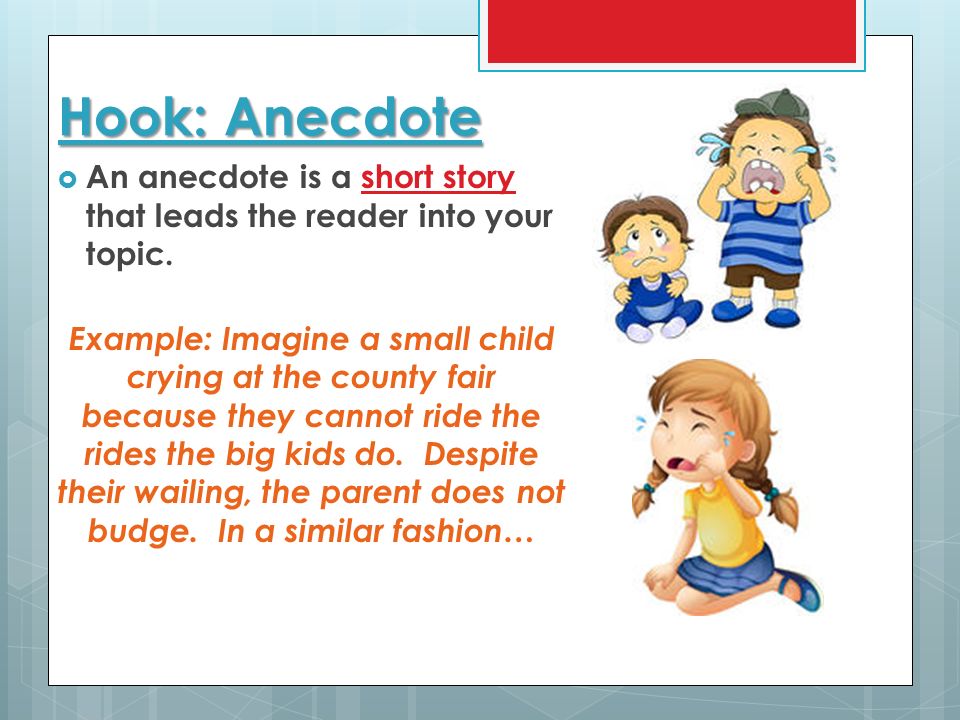 Hook: Anecdote

An anecdote is a short story that leads the reader into your topic.

Example: Imagine a small child crying at the county fair because they cannot ride the rides the big kids do.  Despite their wailing, the parent does not budge.  In a similar fashion…